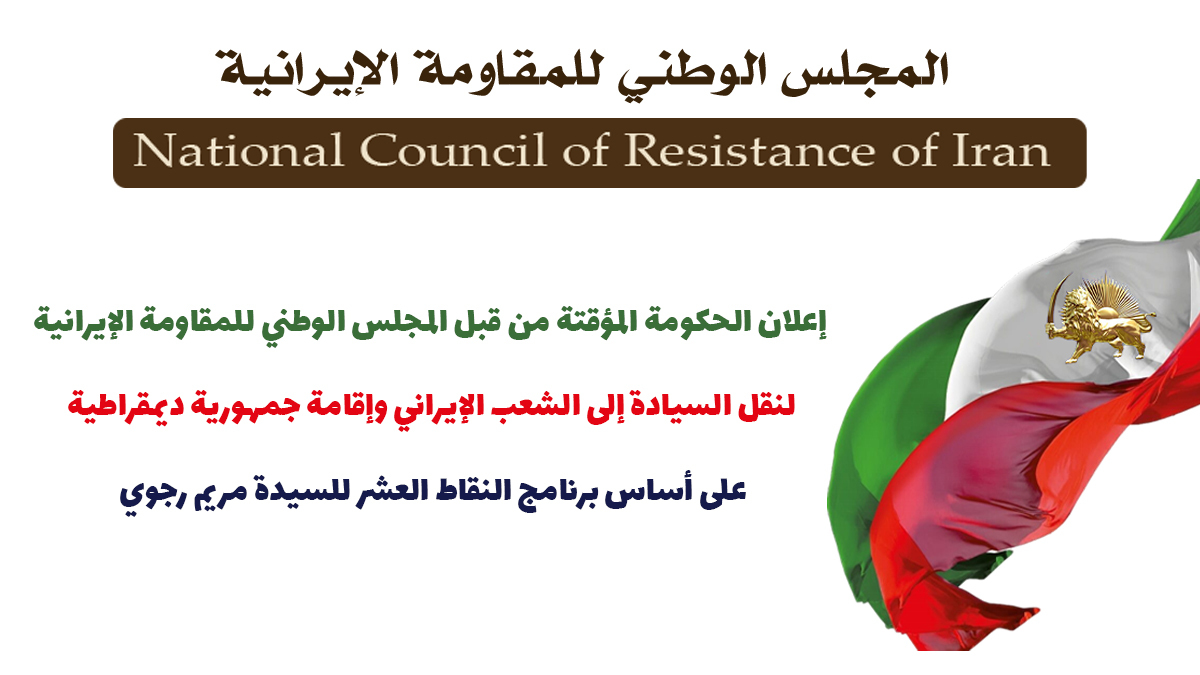 المجلس الوطني للمقاومة الإيرانية

National Council of Resistance of Iran

إعلان الحكومة المؤقتة من قبل المجلس الوطني للمقاومة الإيرانية

لنقل السيادة إلى الشعب الإيراني وإقامة جمهورية ديمقراطية

على أساس برنامج النقاط العشر للسيدة مريم رجوي